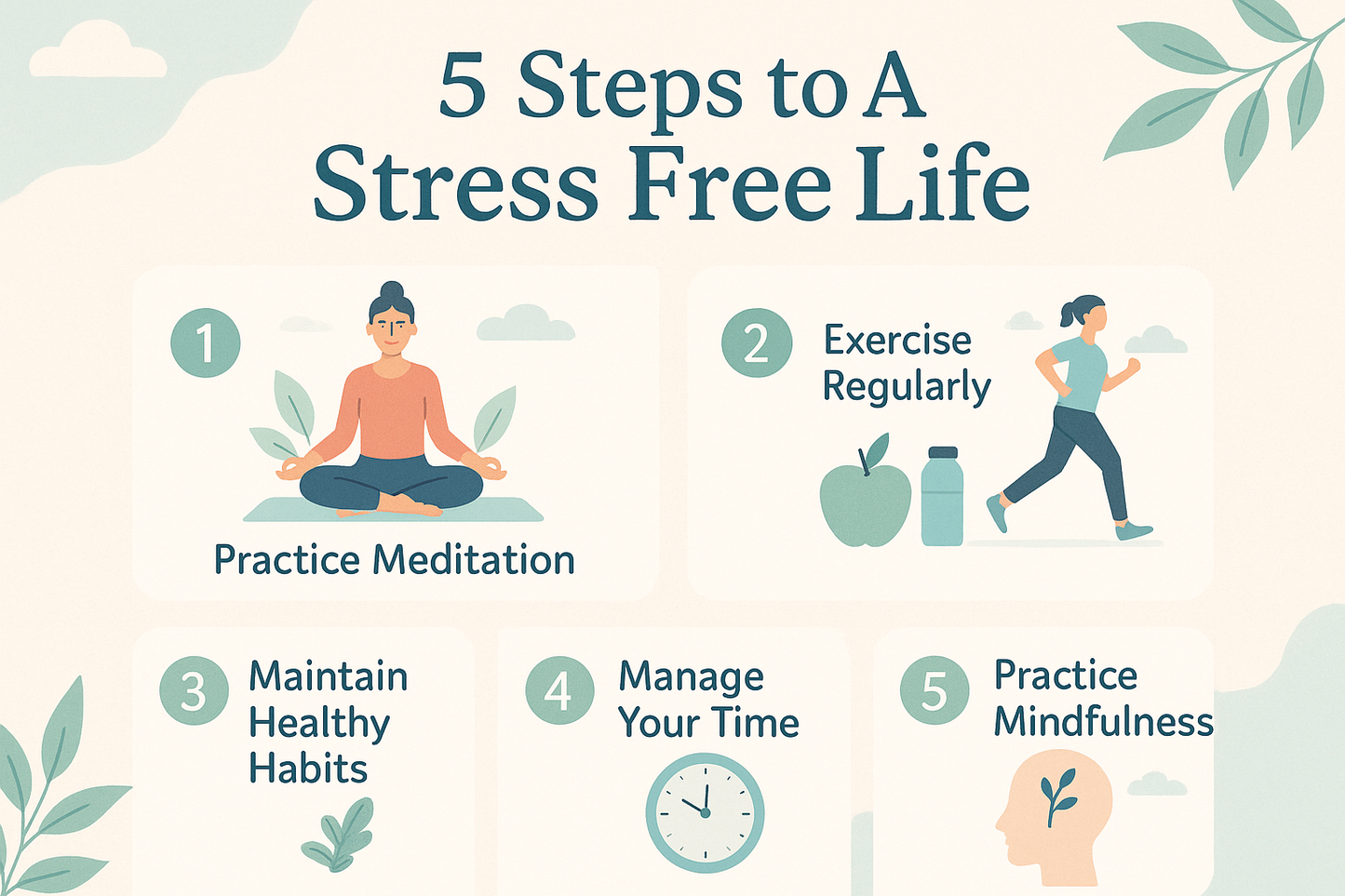 5 Steps to A Stress Free Life

1 Practice Meditation

2 Exercise Regularly

3 Maintain Healthy Habits

4 Manage Your Time

5 Practice Mindfulness